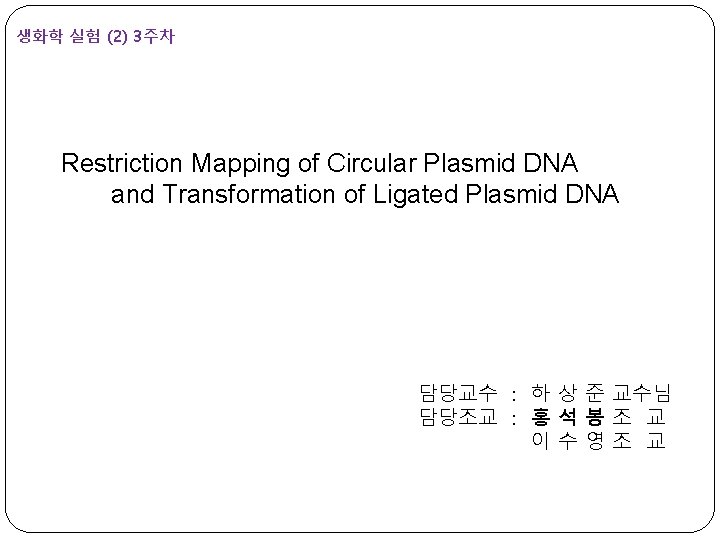 생화학 실험 (2) 3주차

Restriction Mapping of Circular Plasmid DNA and Transformation of Ligated Plasmid DNA

담당교수 : 하 상 준 교수님
담당조교 : 홍 석 봉 조 교
이 수 영 조 교